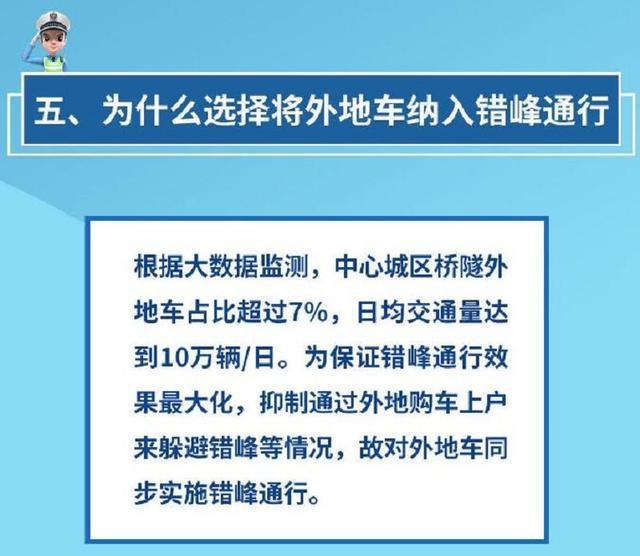 五、为什么选择将外地车纳入错峰通行

根据大数据监测，中心城区桥隧外地车占比超过7%，日均交通量达到10万辆/日。为保证错峰通行效果最大化，抑制通过外地购车上户来躲避错峰等情况，故对外地车同步实施错峰通行。